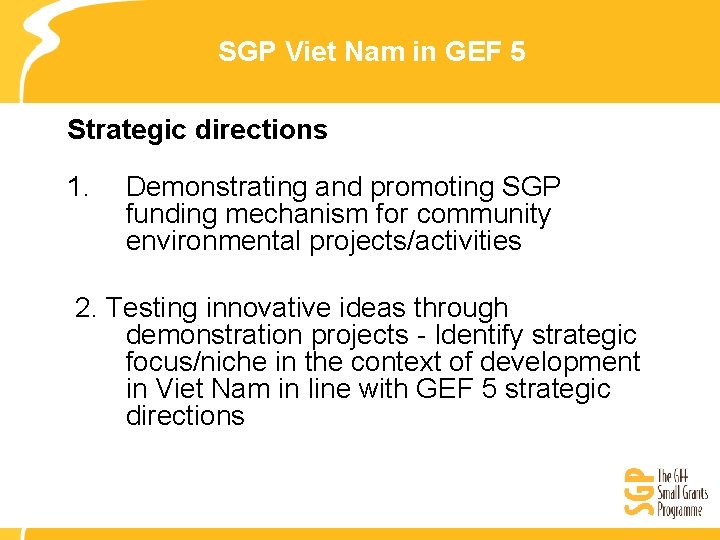 SGP Viet Nam in GEF 5

Strategic directions

1. Demonstrating and promoting SGP funding mechanism for community environmental projects/activities

2. Testing innovative ideas through demonstration projects - Identify strategic focus/niche in the context of development in Viet Nam in line with GEF 5 strategic directions

SGP The GEF Small Grants Programme